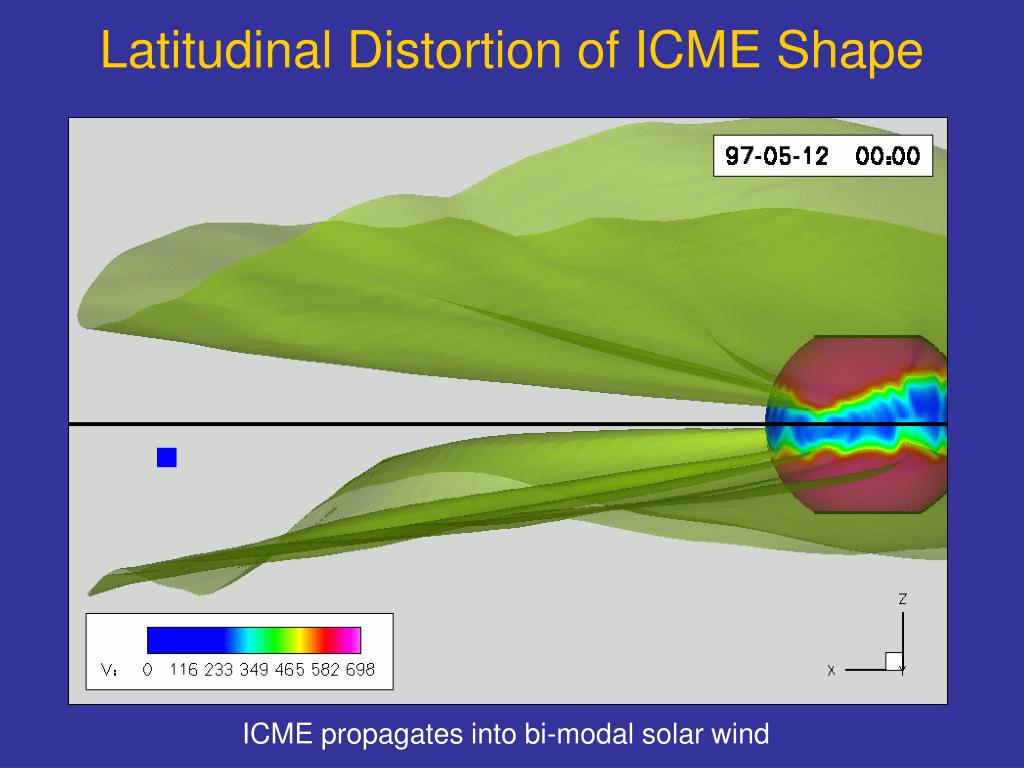 Latitudinal Distortion of ICME Shape

97-05-12 00:00

V: 0 116 233 349 465 582 698

Z

X

Y

ICME propagates into bi-modal solar wind